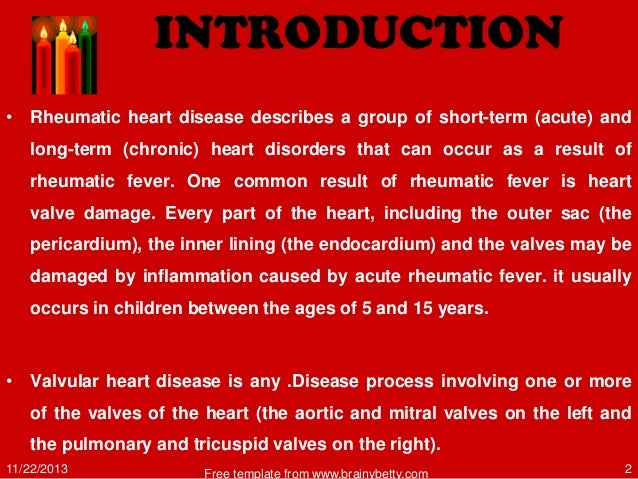 INTRODUCTION

• Rheumatic heart disease describes a group of short-term (acute) and long-term (chronic) heart disorders that can occur as a result of rheumatic fever. One common result of rheumatic fever is heart valve damage. Every part of the heart, including the outer sac (the pericardium), the inner lining (the endocardium) and the valves may be damaged by inflammation caused by acute rheumatic fever. it usually occurs in children between the ages of 5 and 15 years.

• Valvular heart disease is any .Disease process involving one or more of the valves of the heart (the aortic and mitral valves on the left and the pulmonary and tricuspid valves on the right).

11/22/2013

Free template from www.brainybetty.com

2